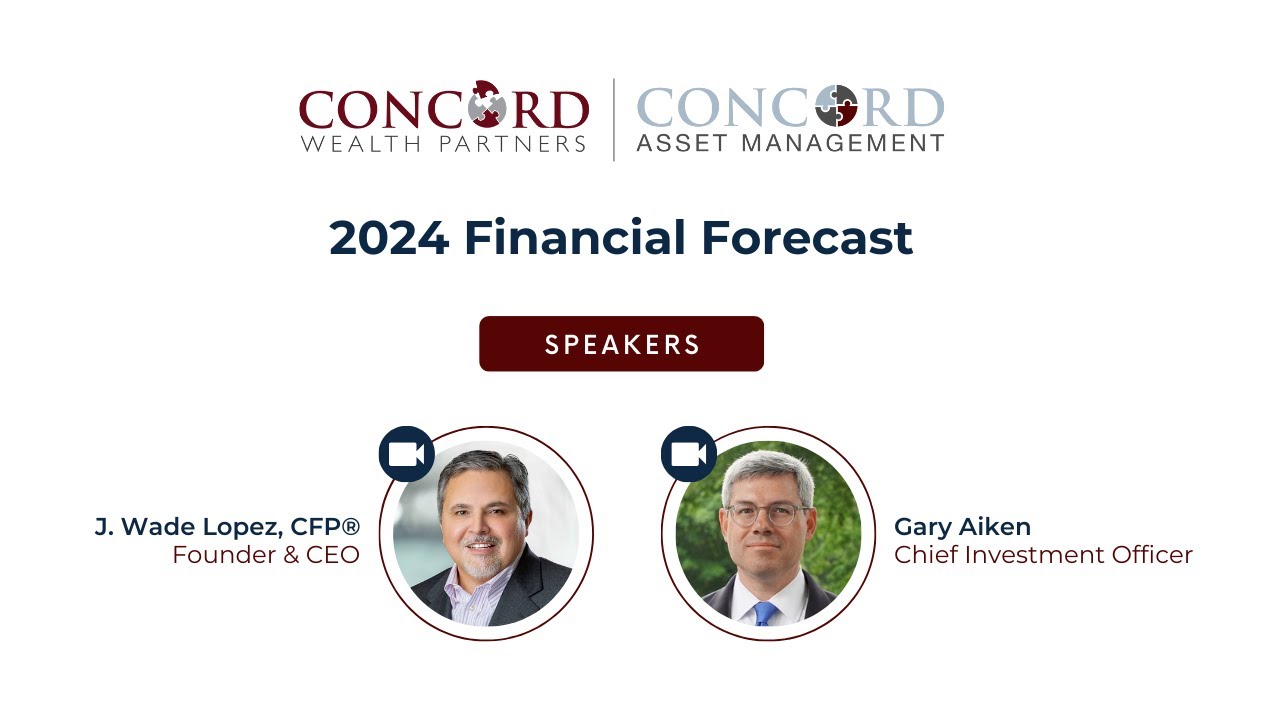 CONCORD
WEALTH PARTNERS

CONCORD
ASSET MANAGEMENT

2024 Financial Forecast

SPEAKERS

J. Wade Lopez, CFP®
Founder & CEO

Gary Aiken
Chief Investment Officer